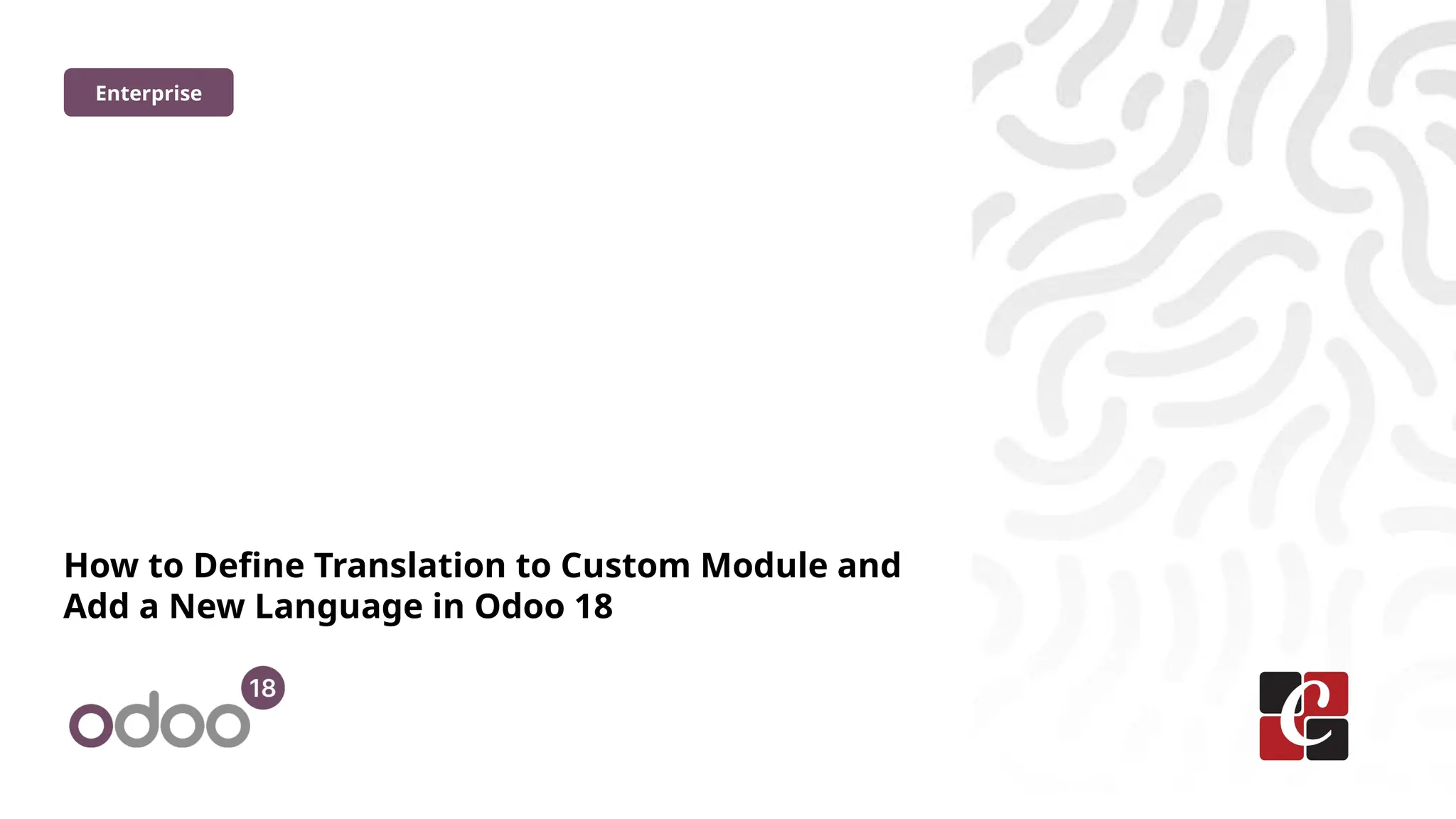 Enterprise

How to Define Translation to Custom Module and Add a New Language in Odoo 18

odoo 18